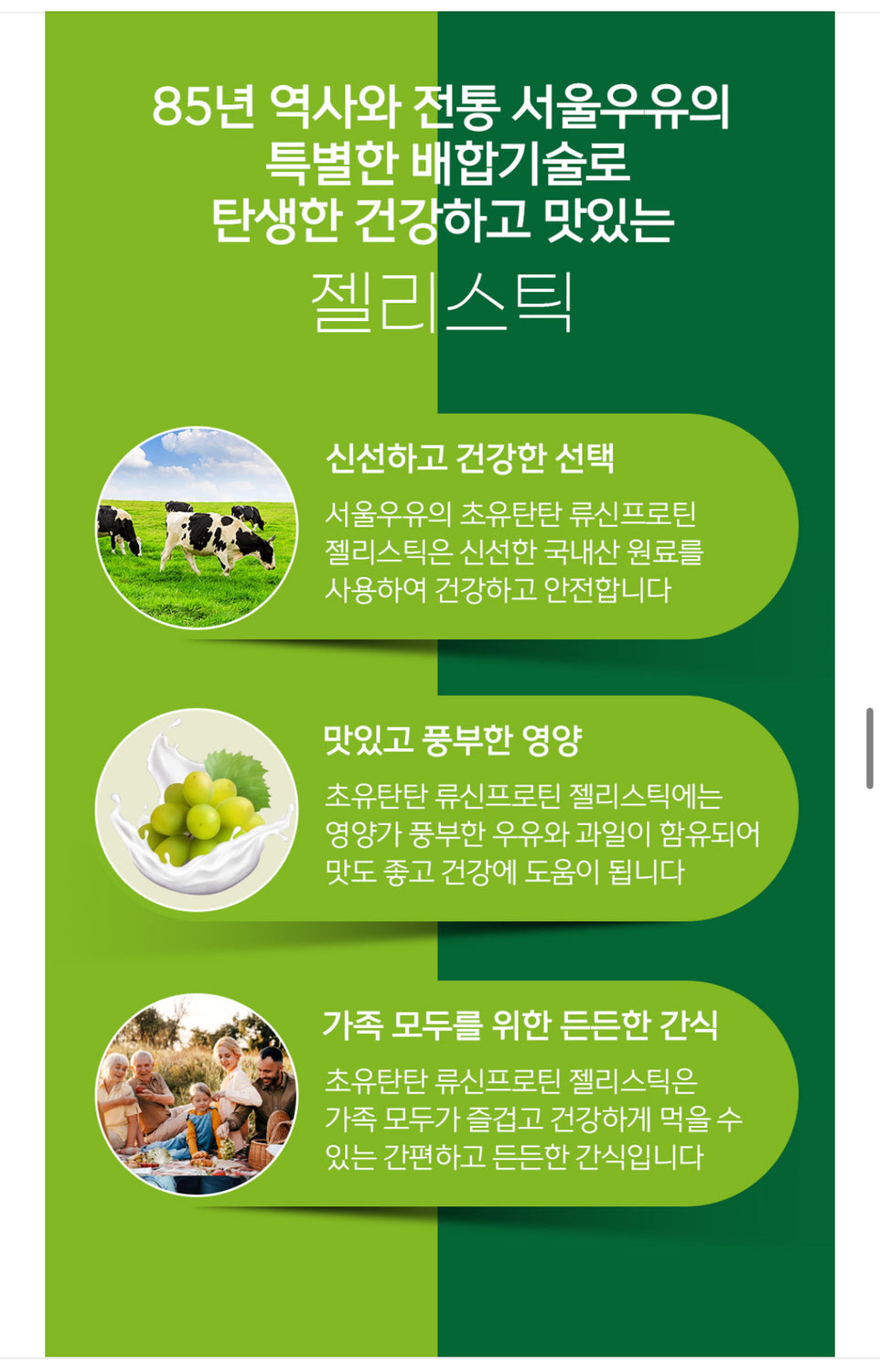 85년 역사와 전통 서울우유의
특별한 배합기술로
탄생한 건강하고 맛있는
젤리스틱

신선하고 건강한 선택

서울우유의 초유탄탄 류신프로틴 젤리스틱은 신선한 국내산 원료를 사용하여 건강하고 안전합니다

맛있고 풍부한 영양

초유탄탄 류신프로틴 젤리스틱에는 영양가 풍부한 우유와 과일이 함유되어 맛도 좋고 건강에 도움이 됩니다

가족 모두를 위한 든든한 간식

초유탄탄 류신프로틴 젤리스틱은 가족 모두가 즐겁고 건강하게 먹을 수 있는 간편하고 든든한 간식입니다